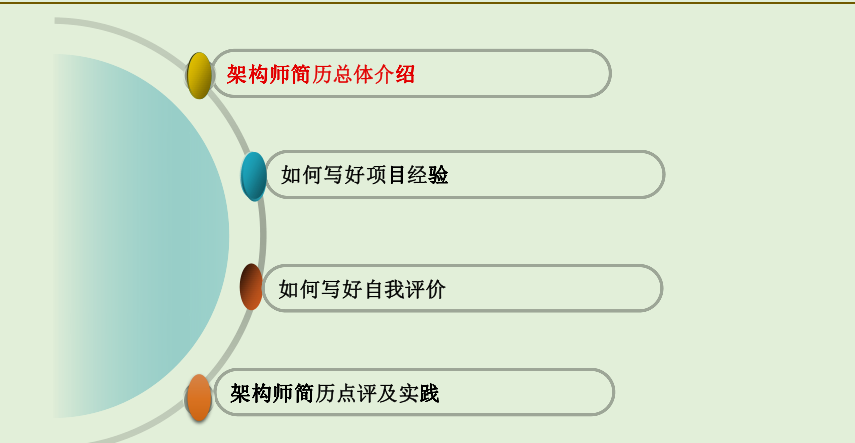 架构师简历总体介绍

如何写好项目经验

如何写好自我评价

架构师简历点评及实践